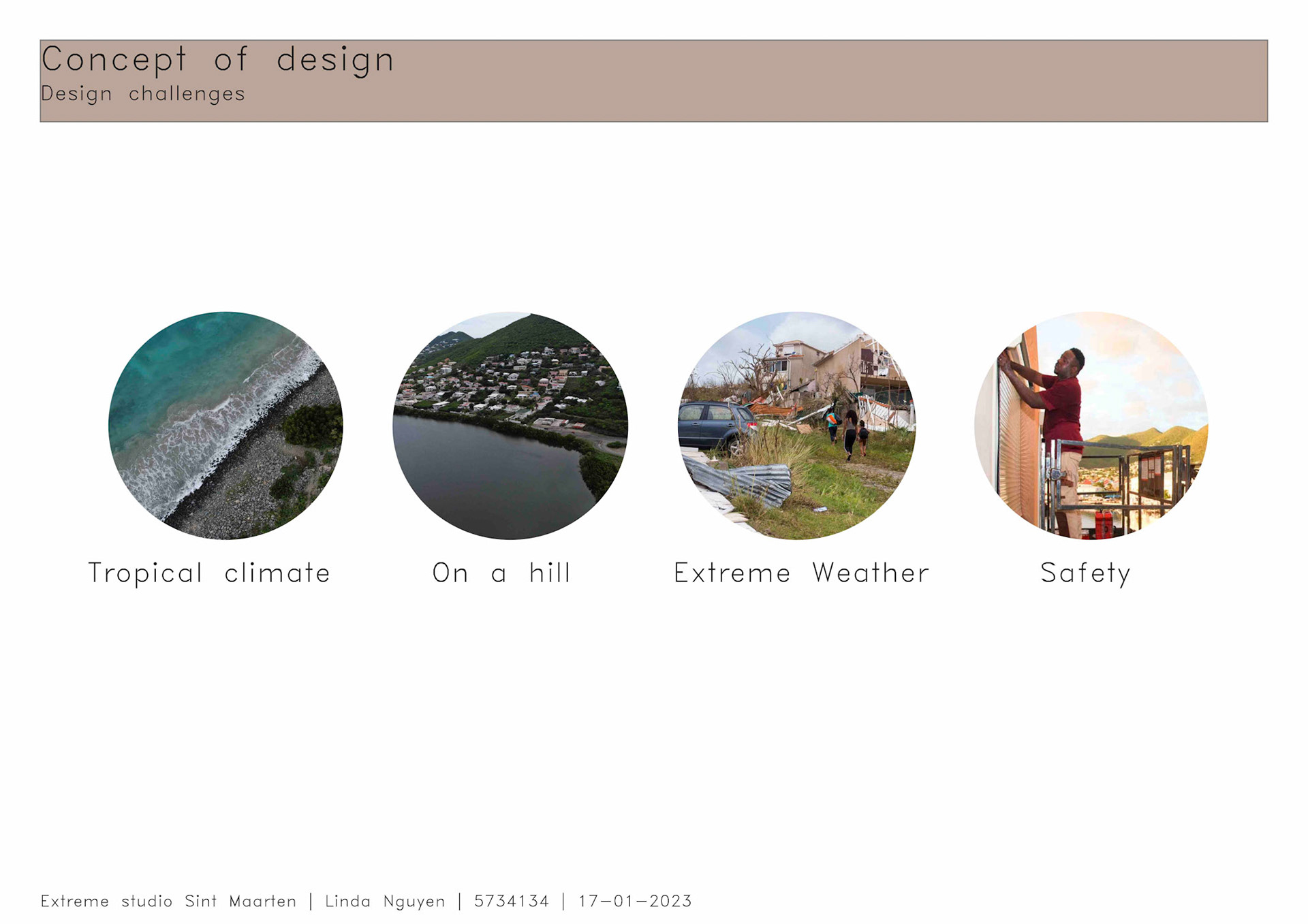 Concept of design
Design challenges

Tropical climate

On a hill

Extreme Weather

Safety

Extreme studio Sint Maarten | Linda Nguyen | 5734134 | 17-01-2023